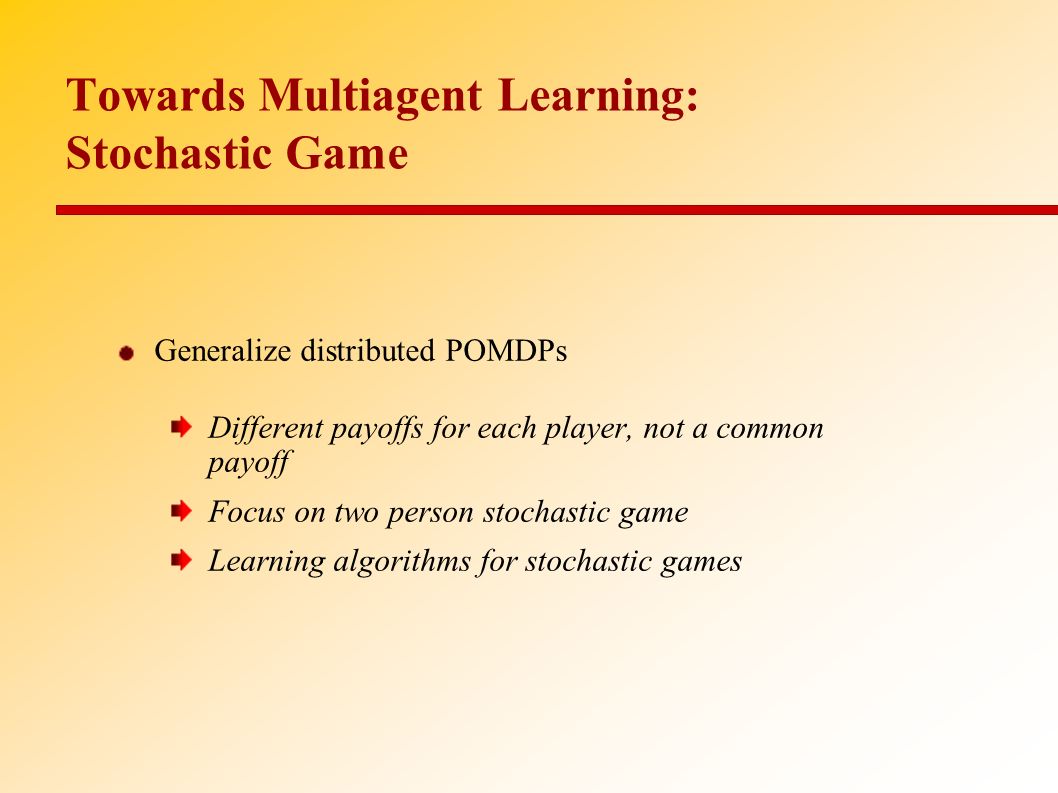 Towards Multiagent Learning:
Stochastic Game

Generalize distributed POMDPs

Different payoffs for each player, not a common payoff

Focus on two person stochastic game

Learning algorithms for stochastic games